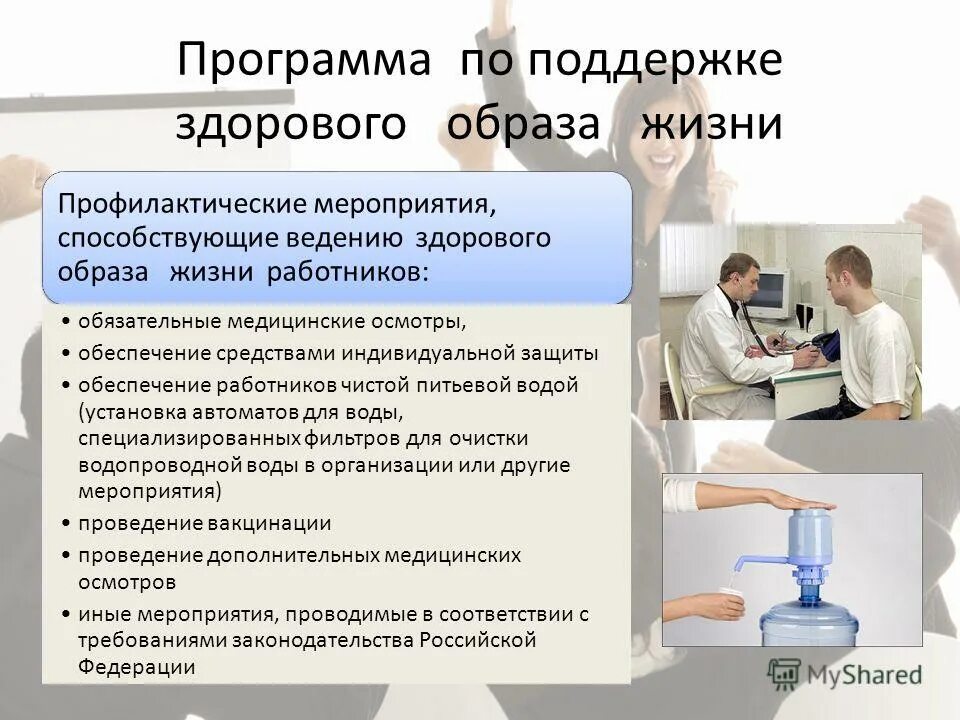 Программа по поддержке здорового образа жизни

Профилактические мероприятия, способствующие ведению здорового образа жизни работников:

• обязательные медицинские осмотры,
• обеспечение средствами индивидуальной защиты
• обеспечение работников чистой питьевой водой (установка автоматов для воды, специализированных фильтров для очистки водопроводной воды в организации или другие мероприятия)
• проведение вакцинации
• проведение дополнительных медицинских осмотров
• иные мероприятия, проводимые в соответствии с требованиями законодательства Российской Федерации

MyShared